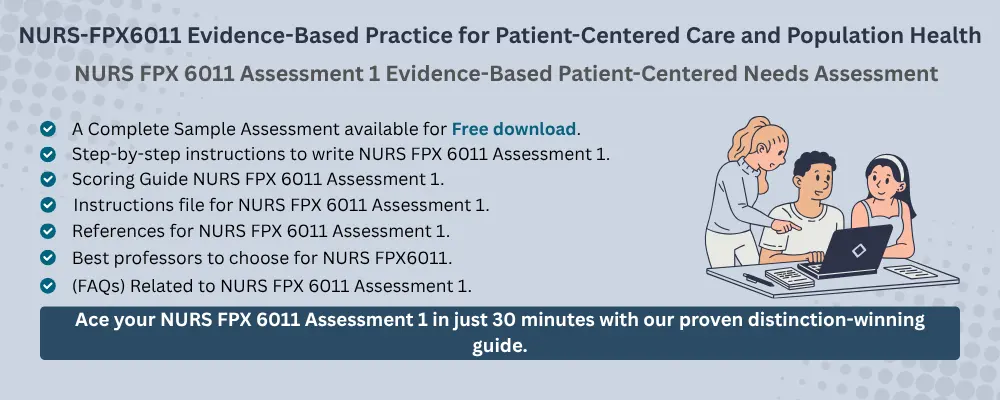 NURS-FPX6011 Evidence-Based Practice for Patient-Centered Care and Population Health

NURS FPX 6011 Assessment 1 Evidence-Based Patient-Centered Needs Assessment

A Complete Sample Assessment available for Free download.
Step-by-step instructions to write NURS FPX 6011 Assessment 1.
Scoring Guide NURS FPX 6011 Assessment 1.
Instructions file for NURS FPX 6011 Assessment 1.
References for NURS FPX 6011 Assessment 1.
Best professors to choose for NURS FPX6011.
(FAQs) Related to NURS FPX 6011 Assessment 1.

Ace your NURS FPX 6011 Assessment 1 in just 30 minutes with our proven distinction-winning guide.